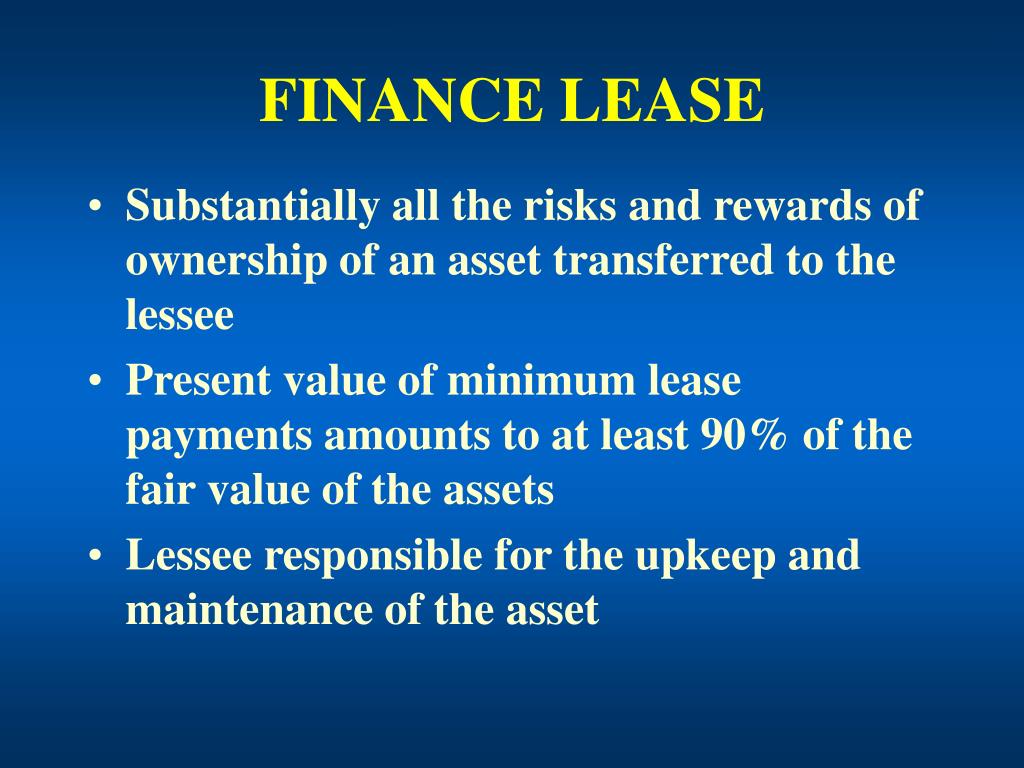 FINANCE LEASE

• Substantially all the risks and rewards of ownership of an asset transferred to the lessee

• Present value of minimum lease payments amounts to at least 90% of the fair value of the assets

• Lessee responsible for the upkeep and maintenance of the asset